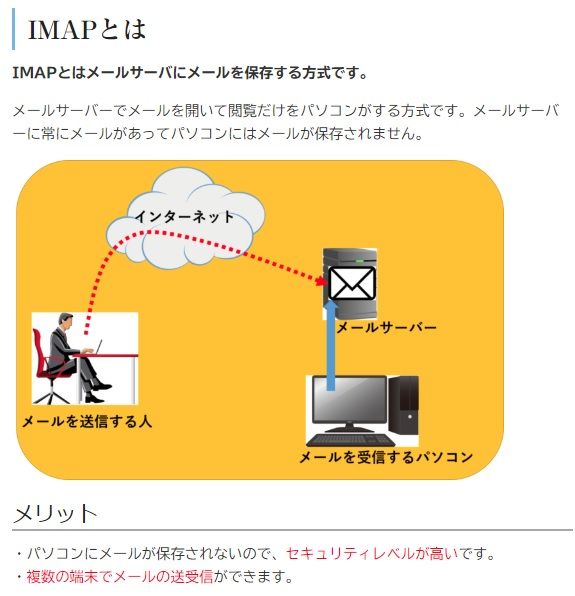 IMAPとは

IMAPとはメールサーバにメールを保存する方式です。

メールサーバーでメールを開いて閲覧だけをパソコンがする方式です。メールサーバーに常にメールがあってパソコンにはメールが保存されません。

インターネット

メールサーバー

メールを送信する人

メールを受信するパソコン

メリット

・パソコンにメールが保存されないので、セキュリティレベルが高いです。
・複数の端末でメールの送受信ができます。